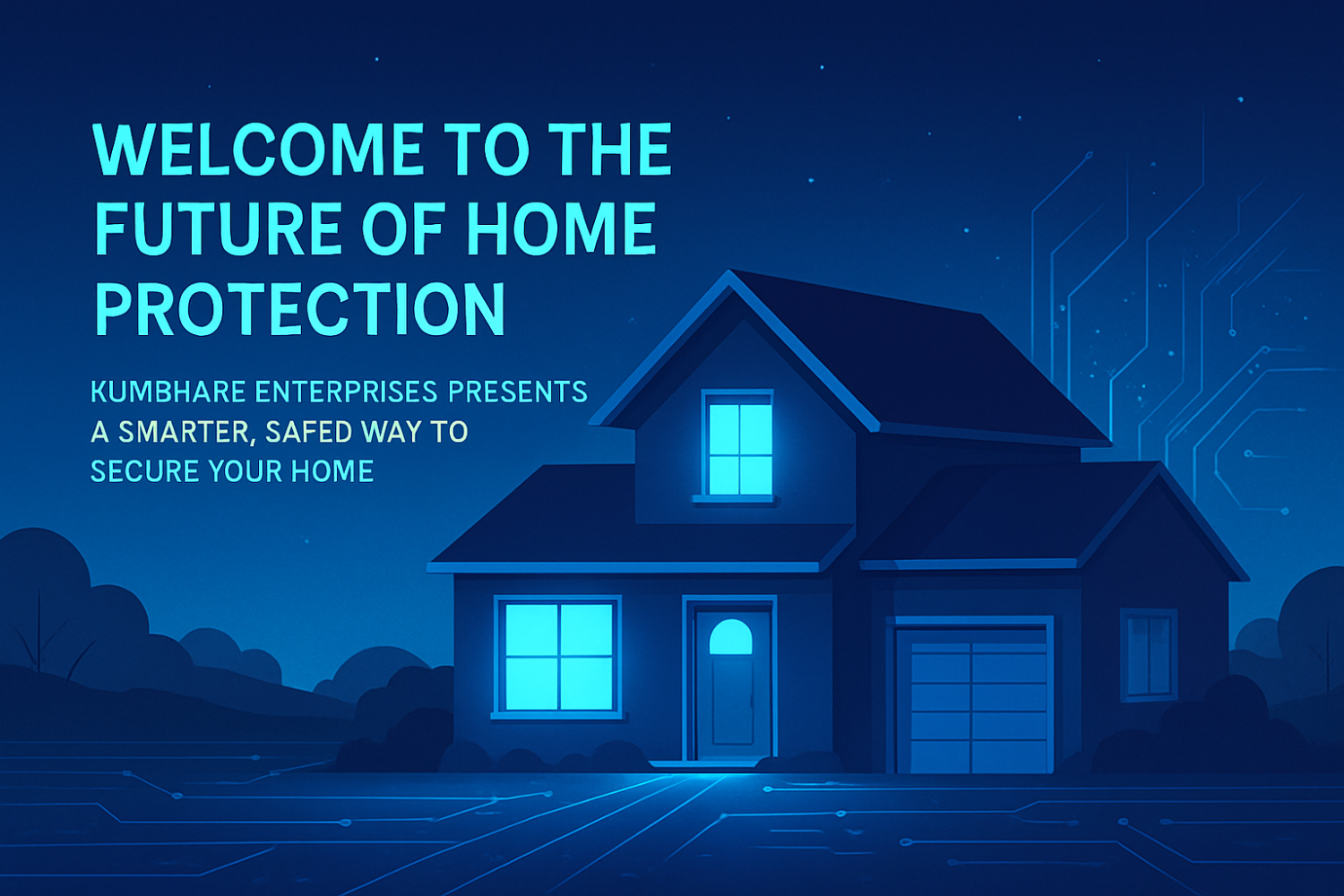 WELCOME TO THE FUTURE OF HOME PROTECTION

KUMBHARE ENTERPRISES PRESENTS A SMARTER, SAFED WAY TO SECURE YOUR HOME